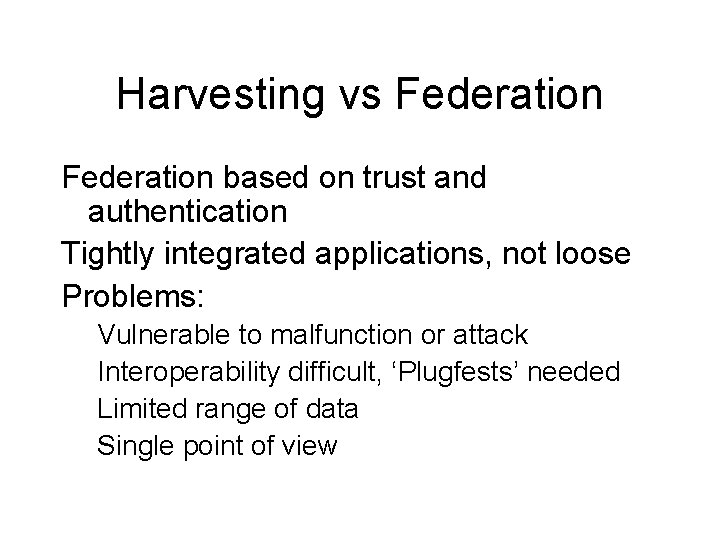 Harvesting vs Federation

Federation based on trust and authentication

Tightly integrated applications, not loose

Problems:

Vulnerable to malfunction or attack

Interoperability difficult, ‘Plugfests’ needed

Limited range of data

Single point of view